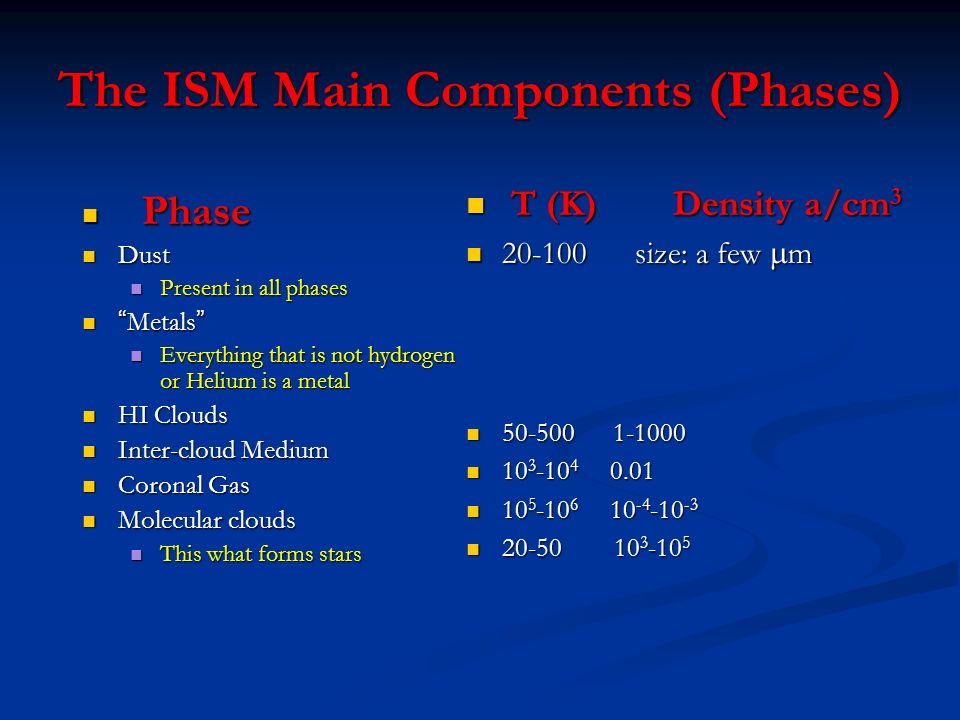 The ISM Main Components (Phases)

Phase
Dust
Present in all phases
“Metals”
Everything that is not hydrogen or Helium is a metal
HI Clouds
Inter-cloud Medium
Coronal Gas
Molecular clouds
This what forms stars

T (K) Density a/cm$^3$
20-100 size: a few $\mu$m
50-500 1-1000
$10^3$-$10^4$ 0.01
$10^5$-$10^6$ $10^{-4}$-$10^{-3}$
20-50 $10^3$-$10^5$